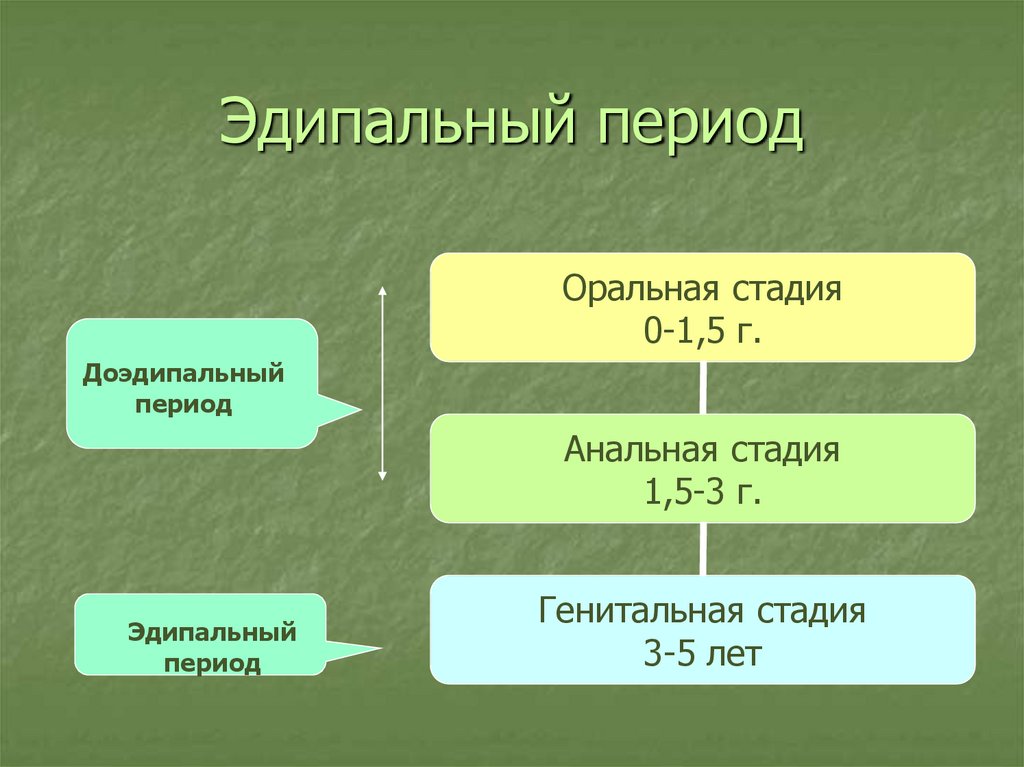 Эдипальный период

Доэдипальный период

Оральная стадия
0-1,5 г.

Анальная стадия
1,5-3 г.

Эдипальный период

Генитальная стадия
3-5 лет